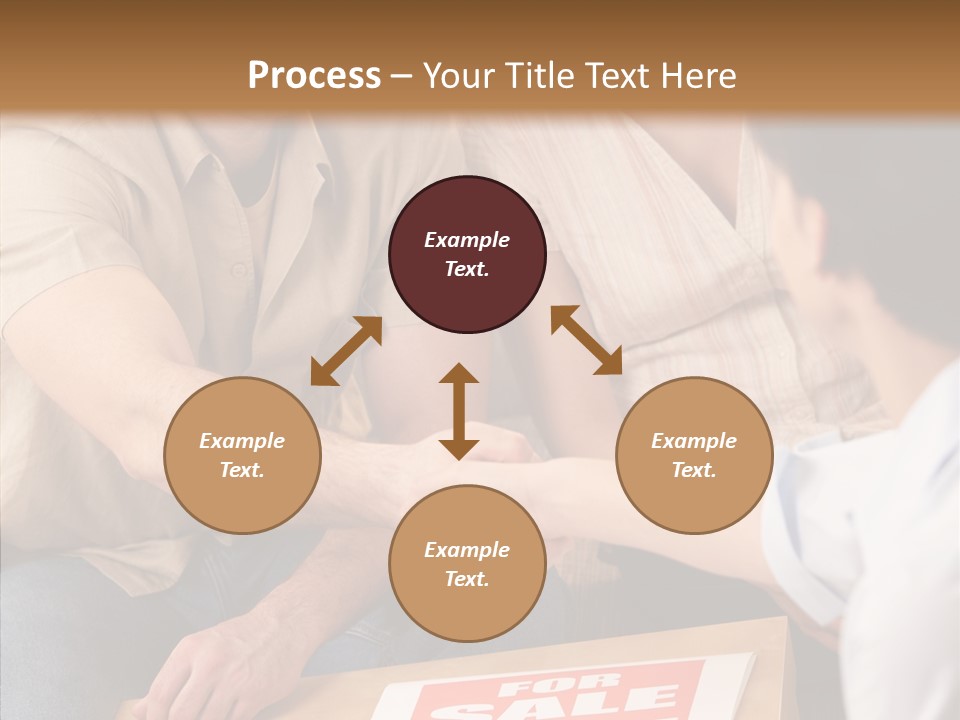 Process – Your Title Text Here

Example Text.

Example Text.

Example Text.

Example Text.

FOR SALE